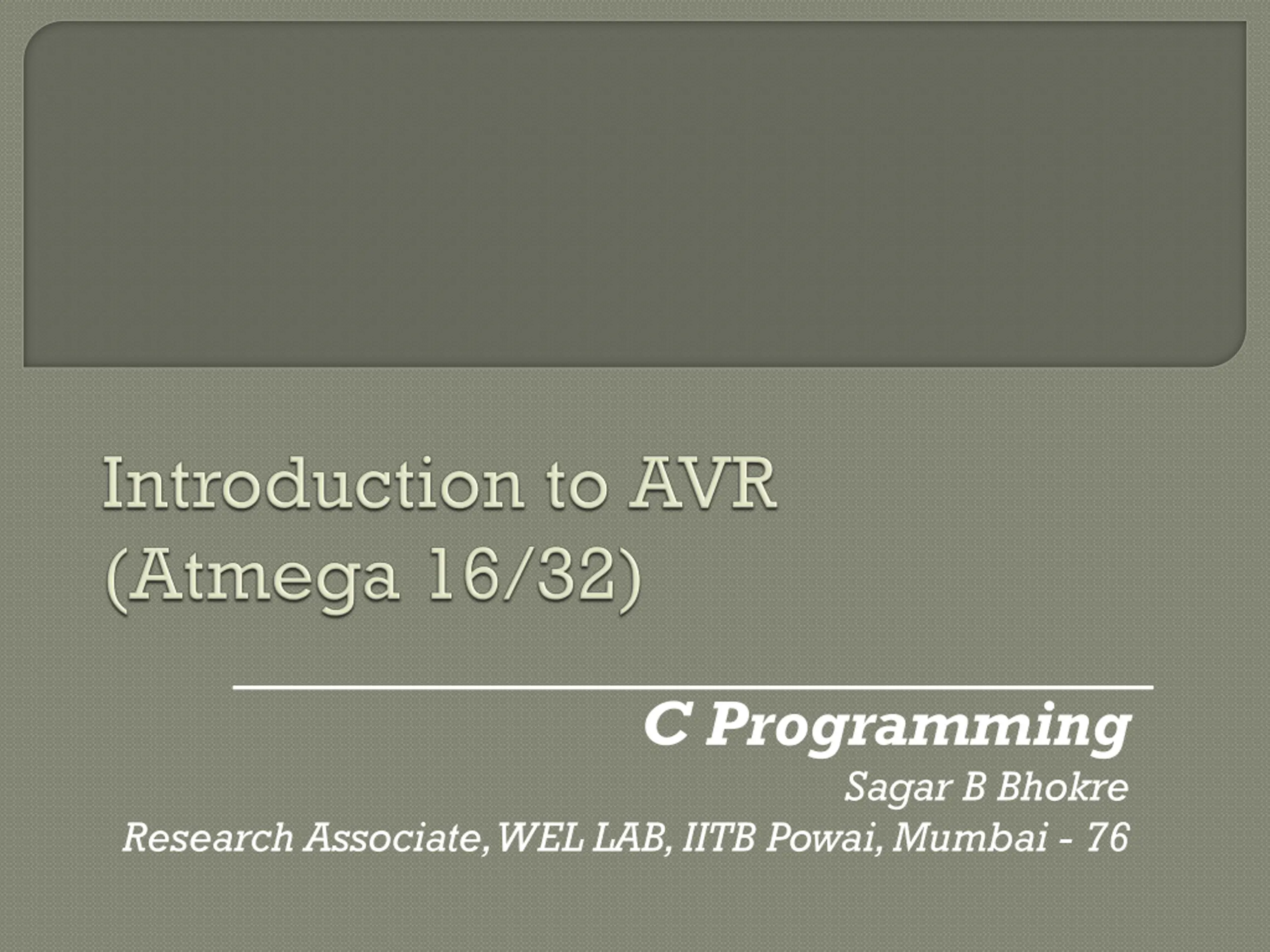 Introduction to AVR (Atmega 16/32)

C Programming

Sagar B Bhokre

Research Associate, WEL LAB, IITB Powai, Mumbai - 76